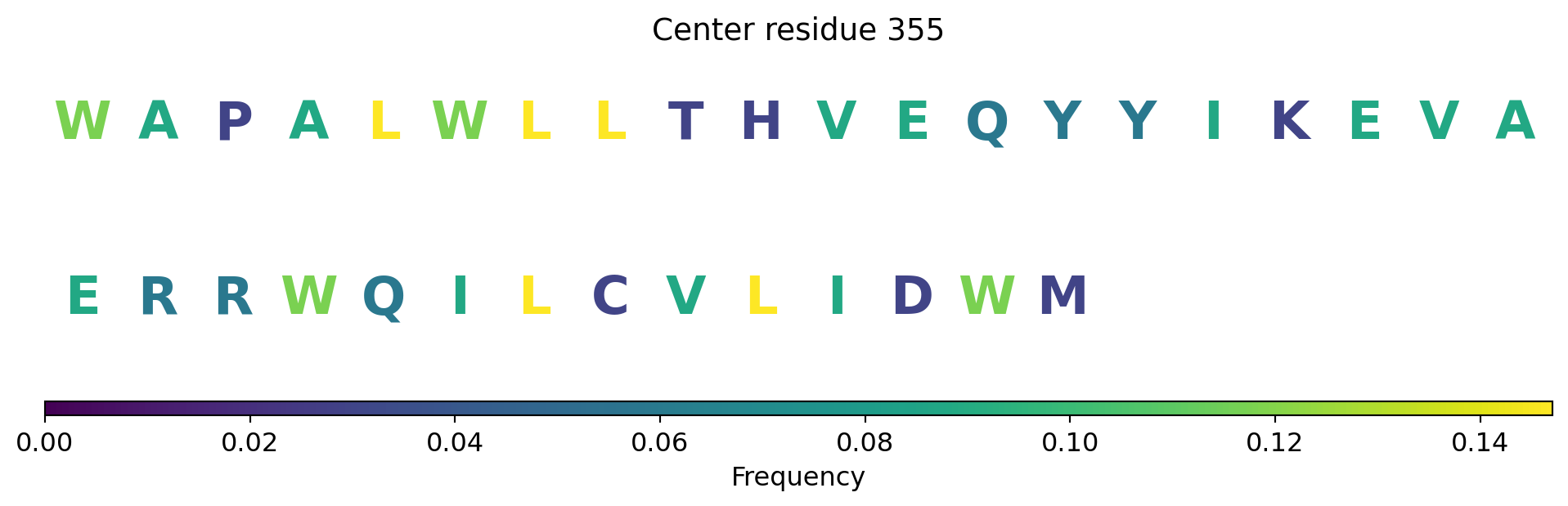 Center residue 355

W A P A L W L L T H V E Q Y Y I K E V A

E R R W Q I L C V L I D W M

0.00 0.02 0.04 0.06 0.08 0.10 0.12 0.14

Frequency